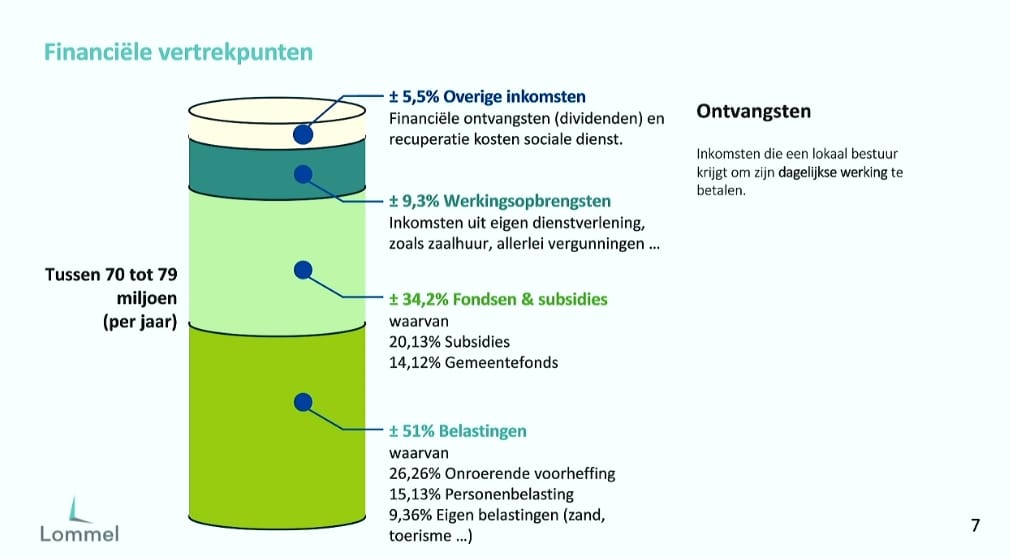 Financiële vertrekpunten

Tussen 70 tot 79 miljoen (per jaar)

± 5,5% Overige inkomsten
Financiële ontvangsten (dividenden) en recuperatie kosten sociale dienst.

± 9,3% Werkingsopbrengsten
Inkomsten uit eigen dienstverlening, zoals zaalhuur, allerlei vergunningen ...

± 34,2% Fondsen & subsidies
waarvan
20,13% Subsidies
14,12% Gemeentefonds

± 51% Belastingen
waarvan
26,26% Onroerende voorheffing
15,13% Personenbelasting
9,36% Eigen belastingen (zand, toerisme ...)

Ontvangsten

Inkomsten die een lokaal bestuur krijgt om zijn dagelijkse werking te betalen.

Lommel

7